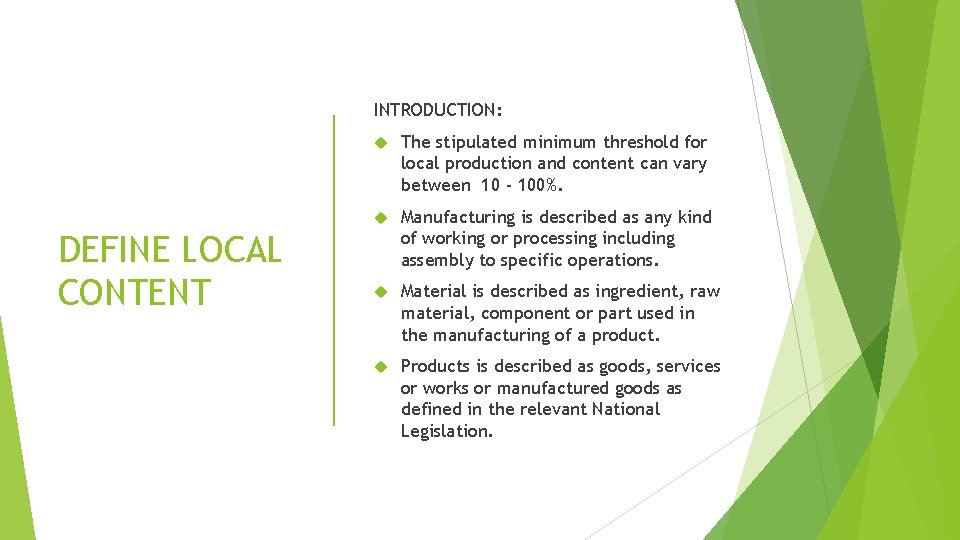 DEFINE LOCAL CONTENT

INTRODUCTION:

The stipulated minimum threshold for local production and content can vary between 10 - 100%.

Manufacturing is described as any kind of working or processing including assembly to specific operations.

Material is described as ingredient, raw material, component or part used in the manufacturing of a product.

Products is described as goods, services or works or manufactured goods as defined in the relevant National Legislation.